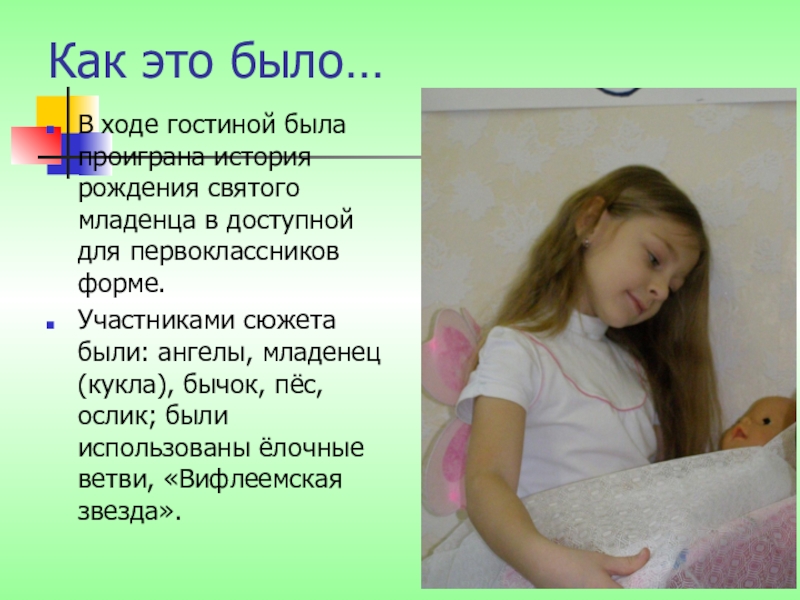 Как это было…

В ходе гостиной была проиграна история рождения святого младенца в доступной для первоклассников форме.

Участниками сюжета были: ангелы, младенец (кукла), бычок, пёс, ослик; были использованы ёлочные ветви, «Вифлеемская звезда».